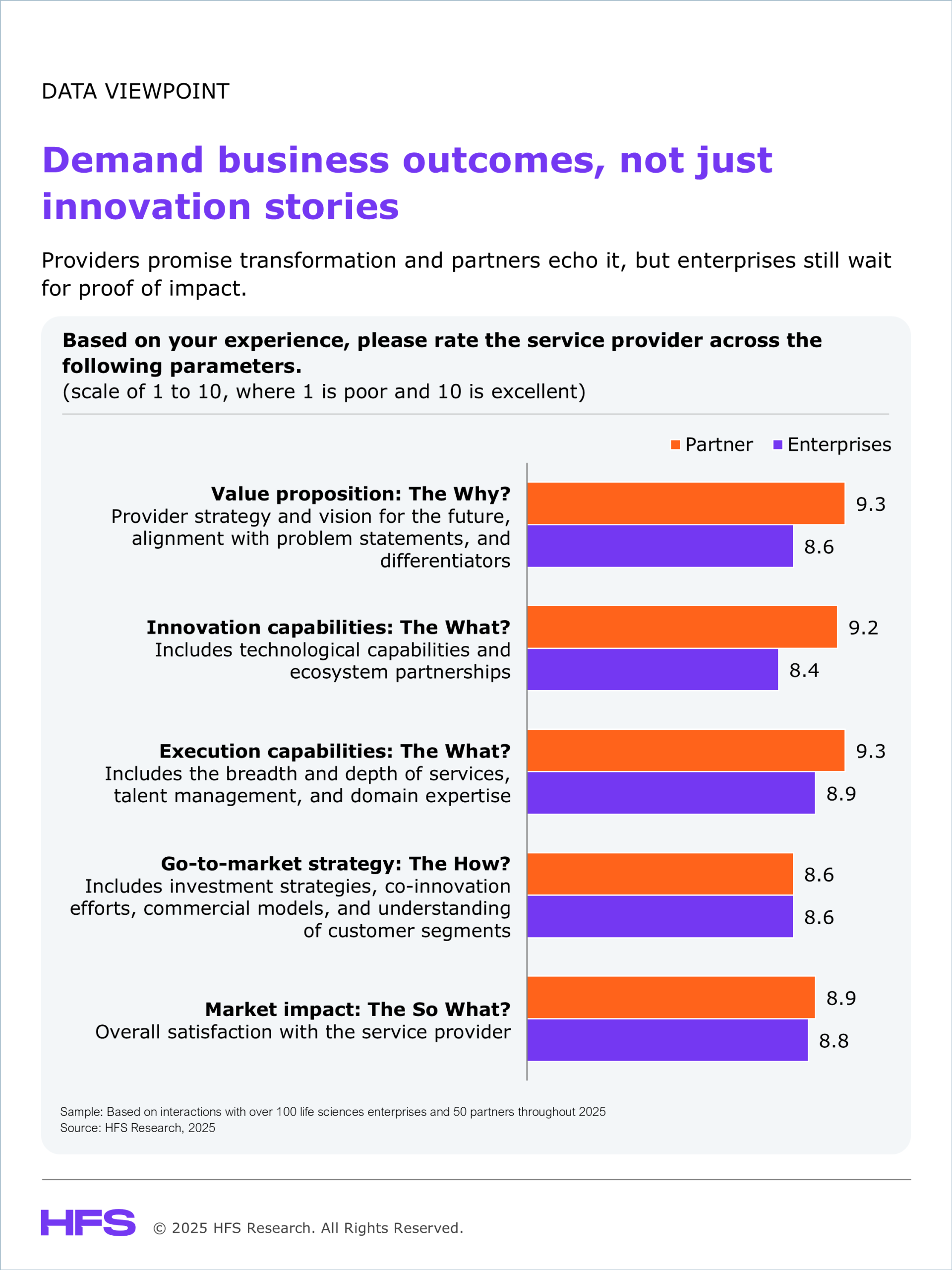 DATA VIEWPOINT

Demand business outcomes, not just innovation stories

Providers promise transformation and partners echo it, but enterprises still wait for proof of impact.

Based on your experience, please rate the service provider across the following parameters.
(scale of 1 to 10, where 1 is poor and 10 is excellent)

Partner Enterprises

Value proposition: The Why?
Provider strategy and vision for the future, alignment with problem statements, and differentiators
9.3
8.6

Innovation capabilities: The What?
Includes technological capabilities and ecosystem partnerships
9.2
8.4

Execution capabilities: The What?
Includes the breadth and depth of services, talent management, and domain expertise
9.3
8.9

Go-to-market strategy: The How?
Includes investment strategies, co-innovation efforts, commercial models, and understanding of customer segments
8.6
8.6

Market impact: The So What?
Overall satisfaction with the service provider
8.9
8.8

Sample: Based on interactions with over 100 life sciences enterprises and 50 partners throughout 2025
Source: HFS Research, 2025

HFS © 2025 HFS Research. All Rights Reserved.